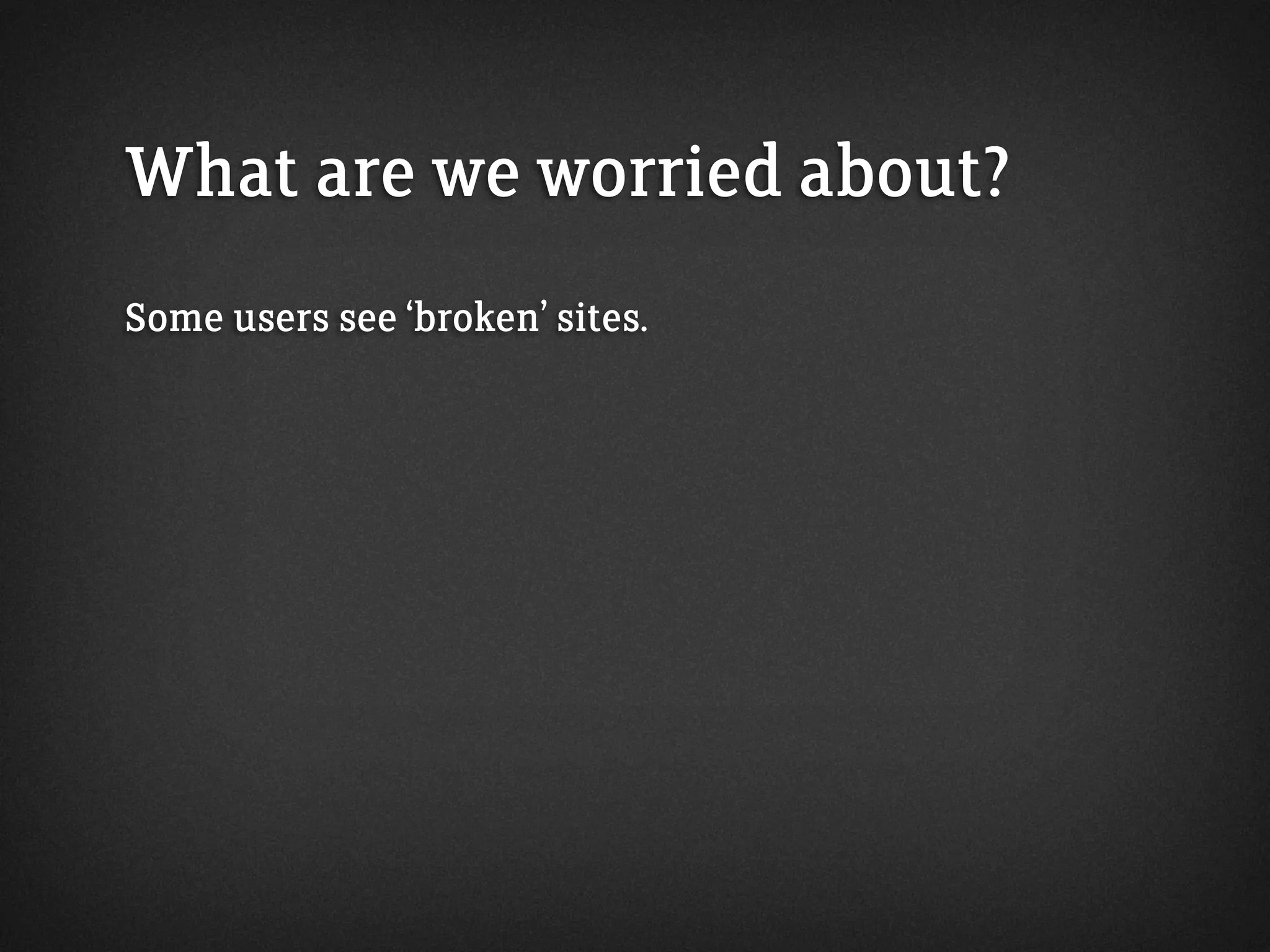 What are we worried about?

Some users see ‘broken’ sites.